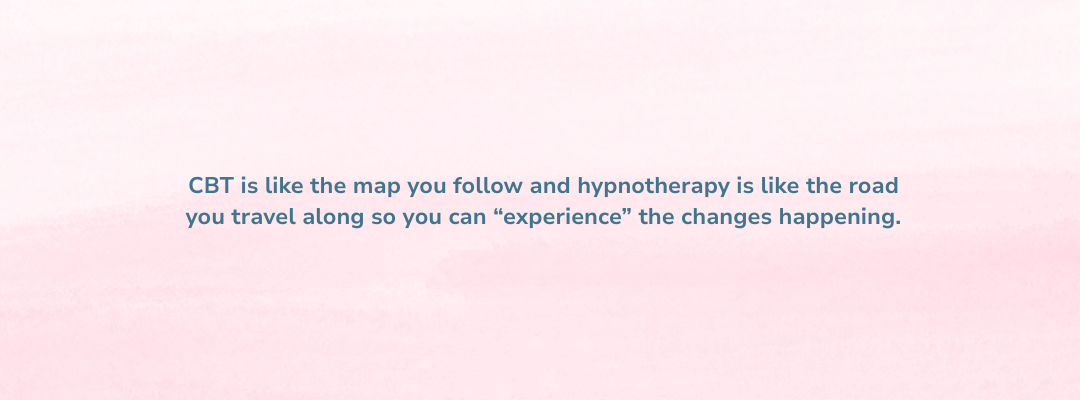 CBT is like the map you follow and hypnotherapy is like the road you travel along so you can “experience” the changes happening.